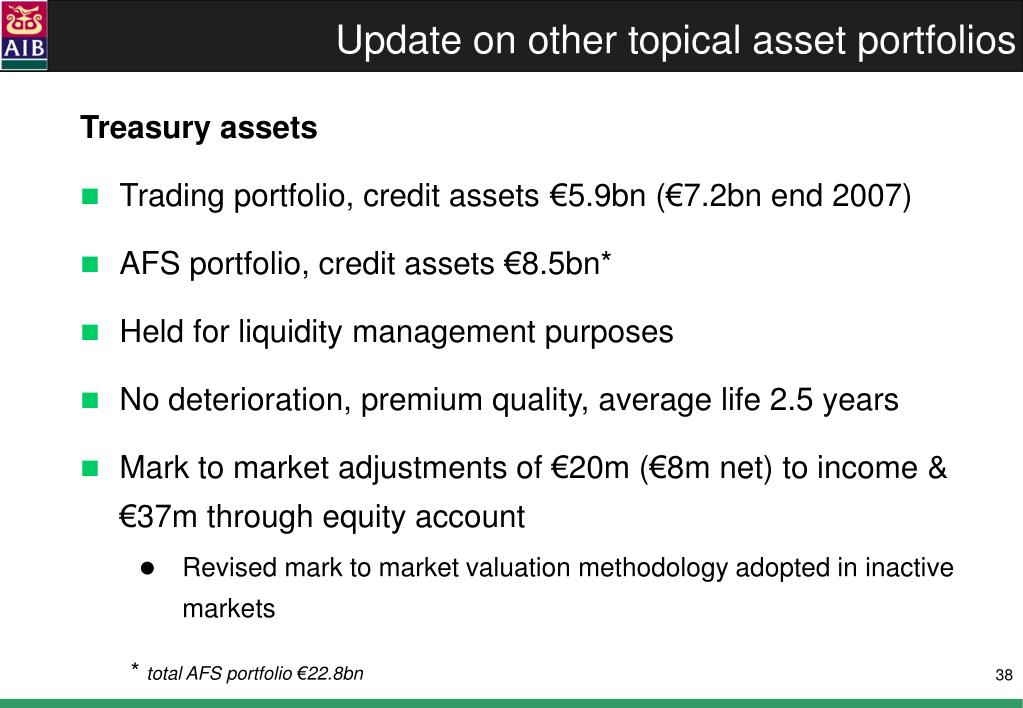 AIB

Update on other topical asset portfolios

Treasury assets

Trading portfolio, credit assets €5.9bn (€7.2bn end 2007)

AFS portfolio, credit assets €8.5bn*

Held for liquidity management purposes

No deterioration, premium quality, average life 2.5 years

Mark to market adjustments of €20m (€8m net) to income & €37m through equity account

Revised mark to market valuation methodology adopted in inactive markets

* total AFS portfolio €22.8bn

38